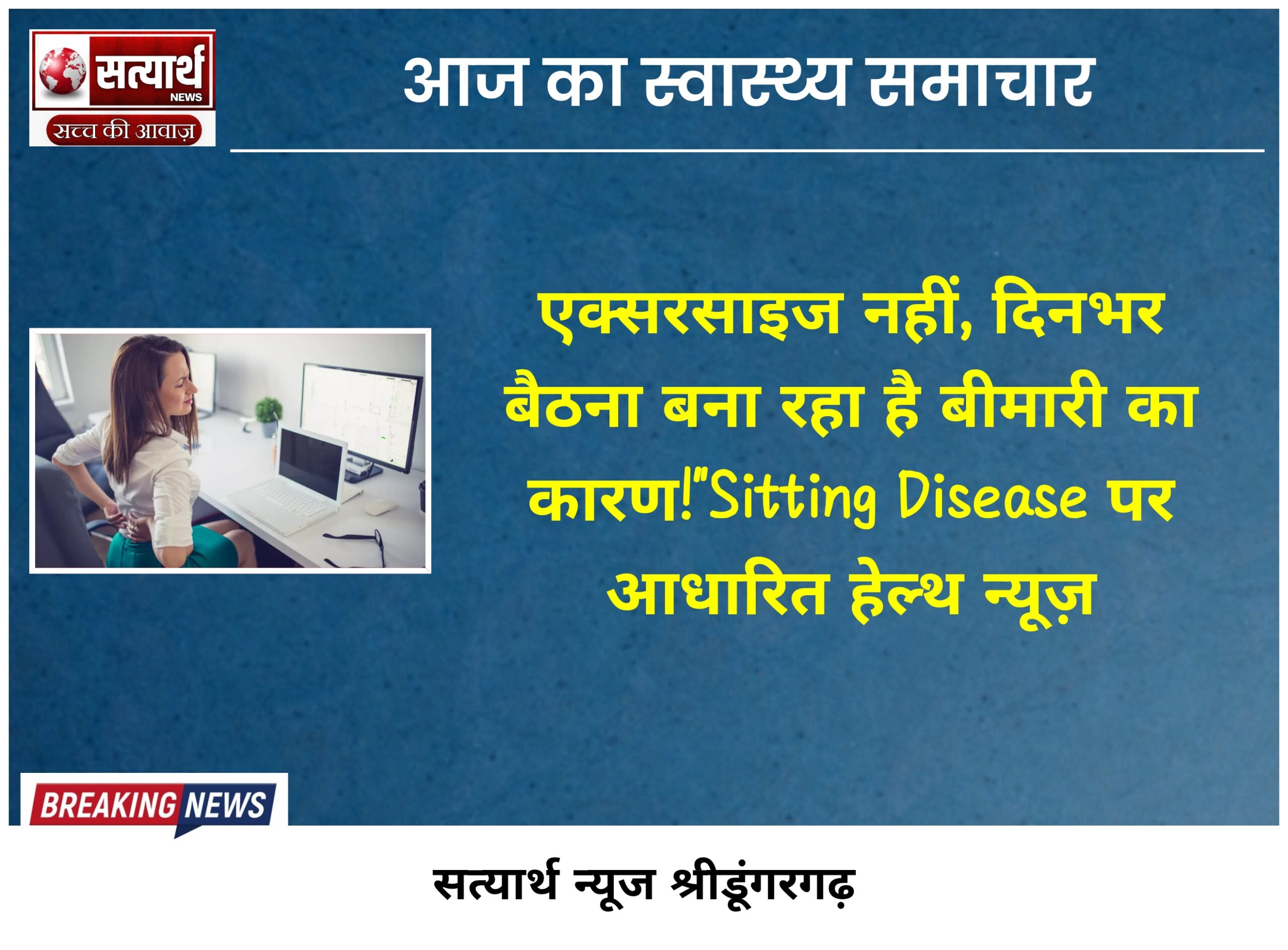 सत्यार्थ NEWS
सच्च की आवाज़

आज का स्वास्थ्य समाचार

एक्सरसाइज नहीं, दिनभर बैठना बना रहा है बीमारी का कारण!"Sitting Disease पर आधारित हेल्थ न्यूज़

BREAKING NEWS

सत्यार्थ न्यूज श्रीडूंगरगढ़